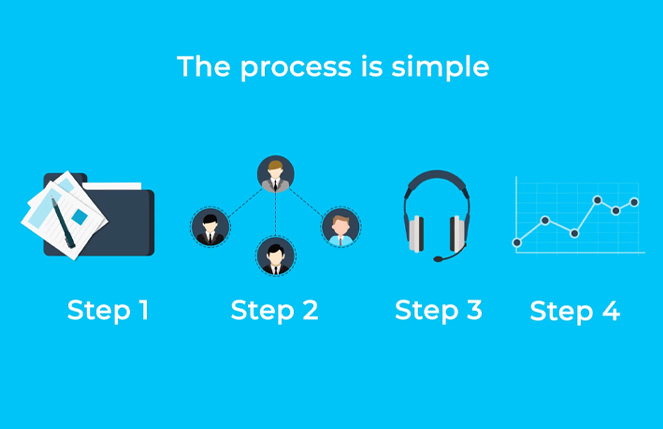 The process is simple

Step 1

Step 2

Step 3

Step 4